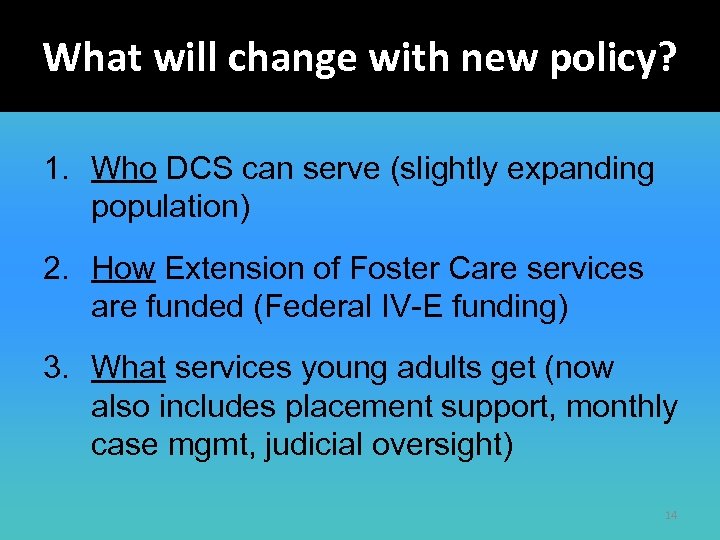 What will change with new policy?

1. Who DCS can serve (slightly expanding population)

2. How Extension of Foster Care services are funded (Federal IV-E funding)

3. What services young adults get (now also includes placement support, monthly case mgmt, judicial oversight)

14